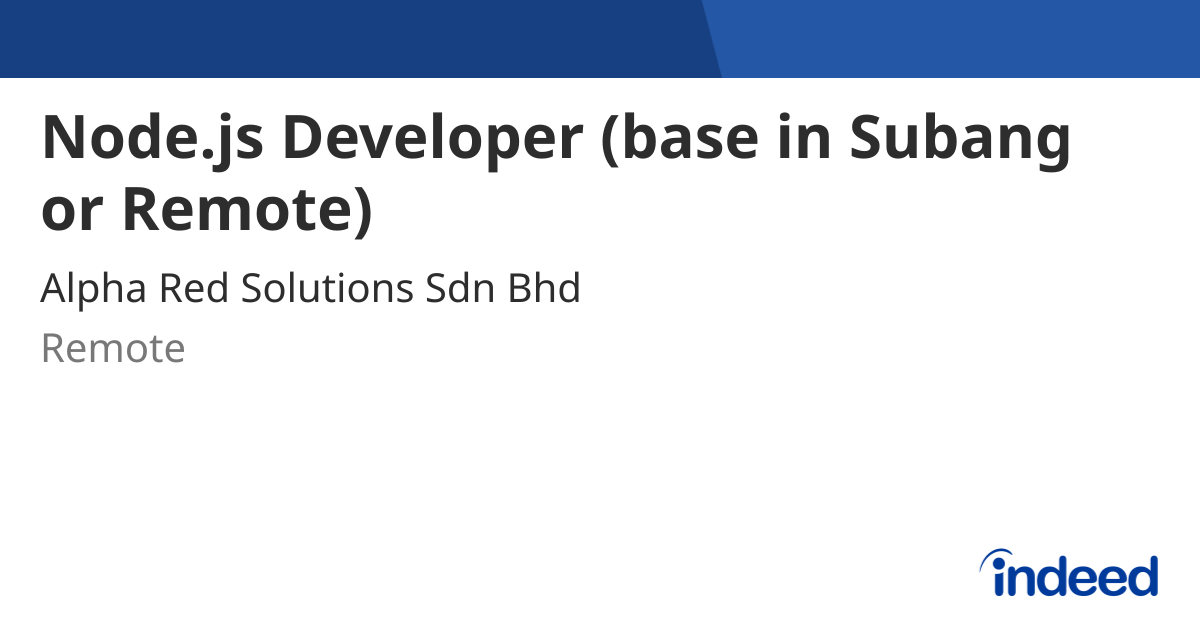 Node.js Developer (base in Subang or Remote)

Alpha Red Solutions Sdn Bhd

Remote

indeed